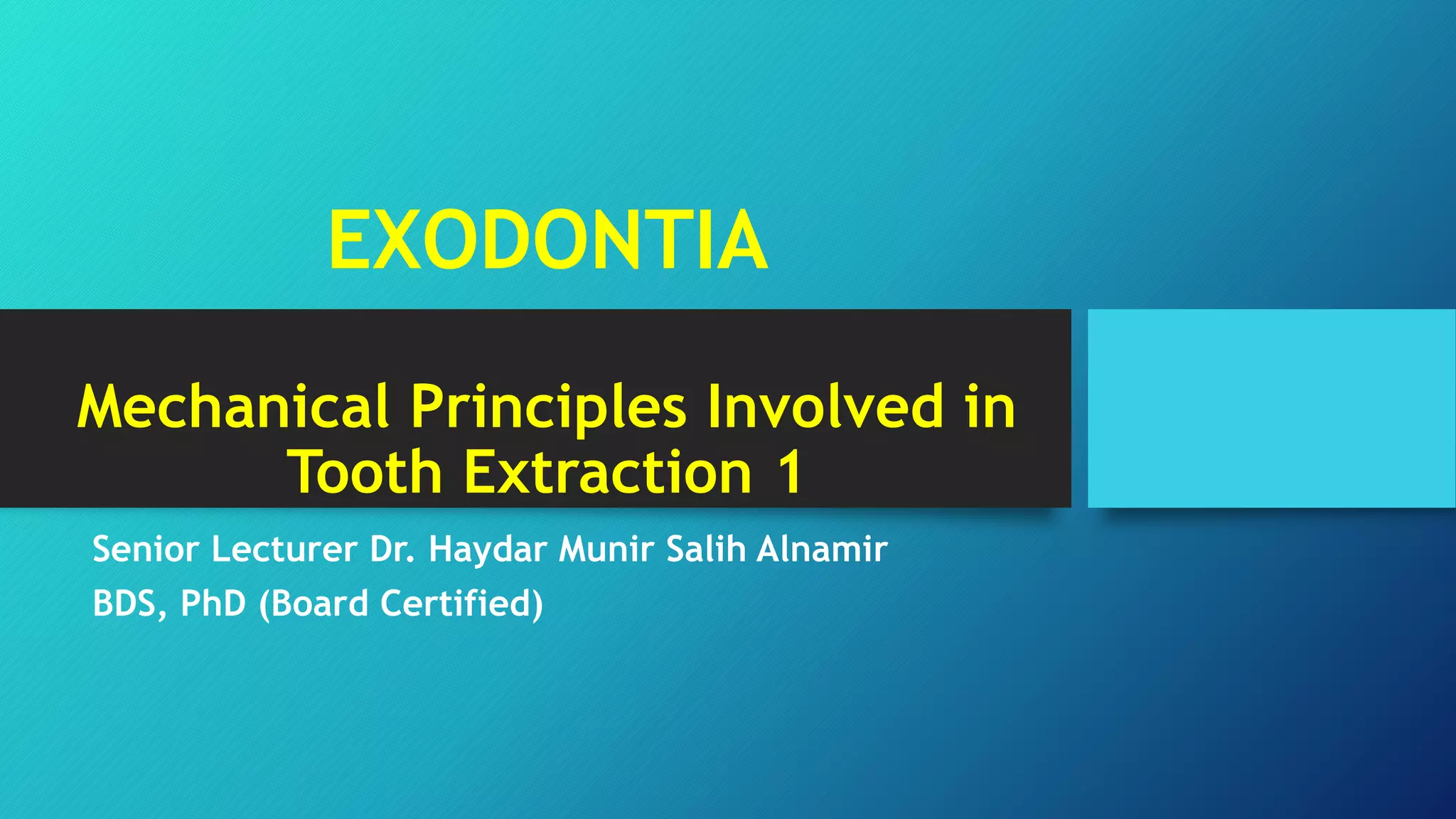 EXODONTIA

Mechanical Principles Involved in Tooth Extraction 1

Senior Lecturer Dr. Haydar Munir Salih Alnamir

BDS, PhD (Board Certified)